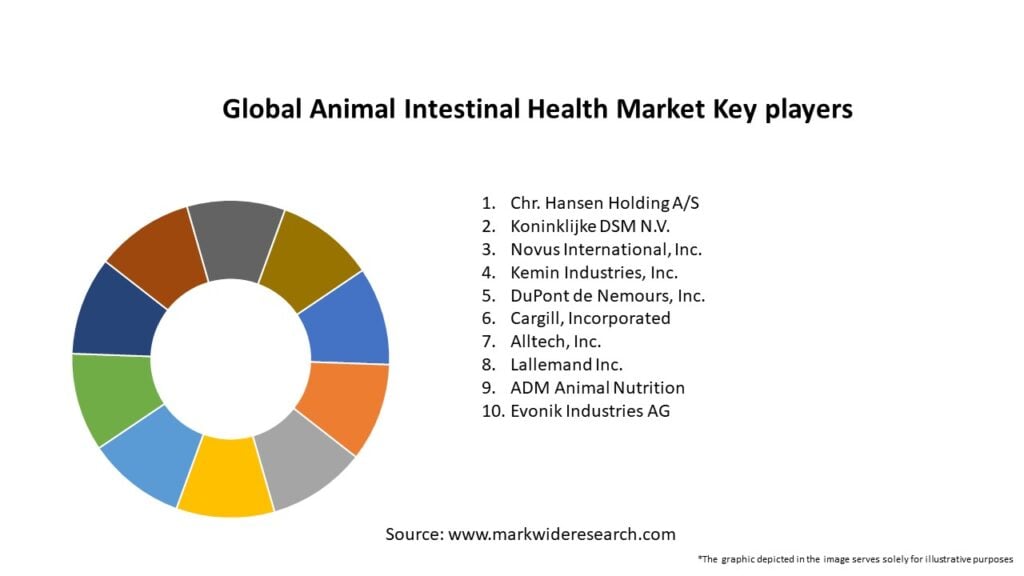 Global Animal Intestinal Health Market Key players

1. Chr. Hansen Holding A/S
2. Koninklijke DSM N.V.
3. Novus International, Inc.
4. Kemin Industries, Inc.
5. DuPont de Nemours, Inc.
6. Cargill, Incorporated
7. Alltech, Inc.
8. Lallemand Inc.
9. ADM Animal Nutrition
10. Evonik Industries AG

Source: www.markwideresearch.com

*The graphic depicted in the image serves solely for illustrative purposes